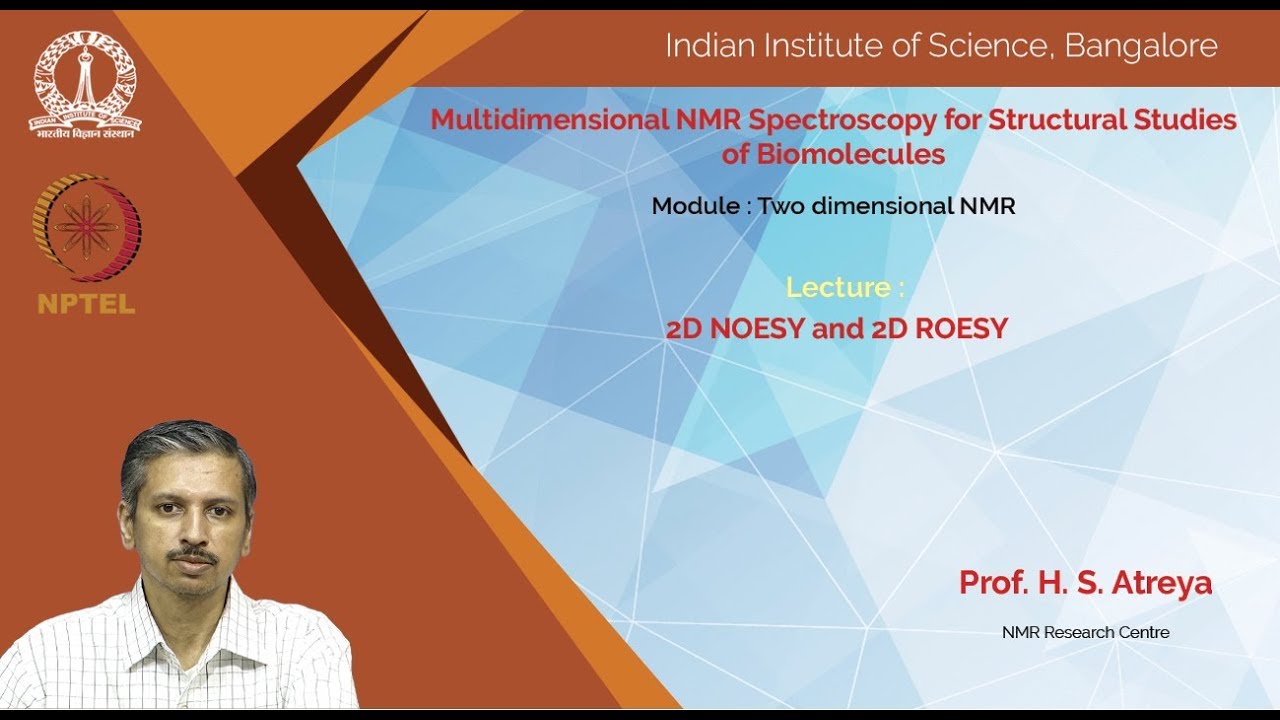 INDIAN INSTITUTE OF SCIENCE
भारतीय विज्ञान संस्थान

NPTEL

Indian Institute of Science, Bangalore

Multidimensional NMR Spectroscopy for Structural Studies of Biomolecules

Module : Two dimensional NMR

Lecture :

2D NOESY and 2D ROESY

Prof. H. S. Atreya

NMR Research Centre